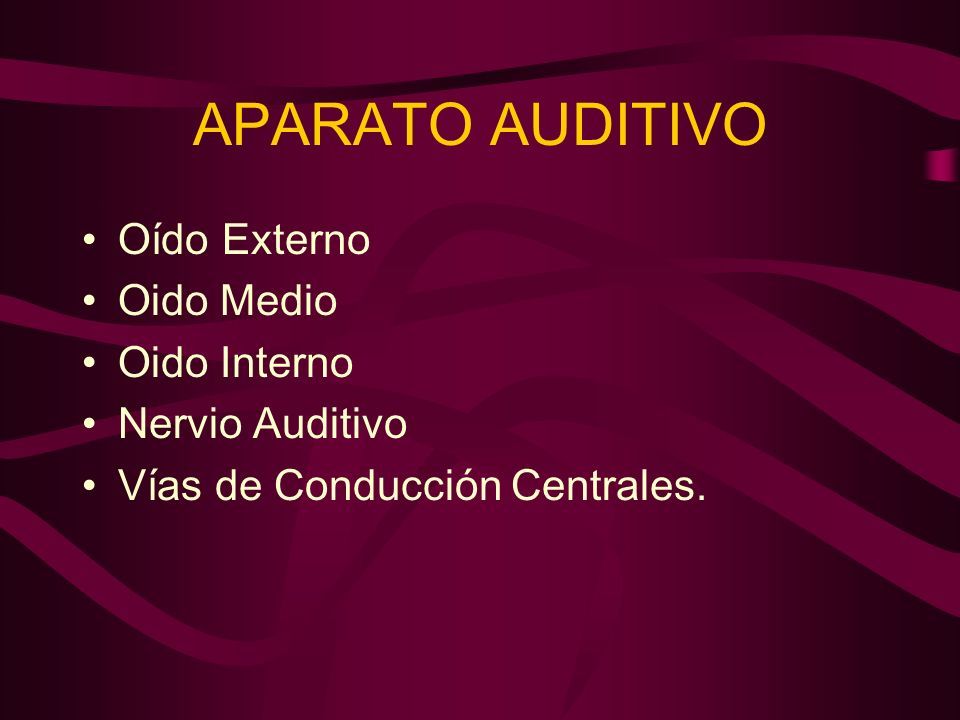 APARATO AUDITIVO

• Oído Externo
• Oido Medio
• Oido Interno
• Nervio Auditivo
• Vías de Conducción Centrales.